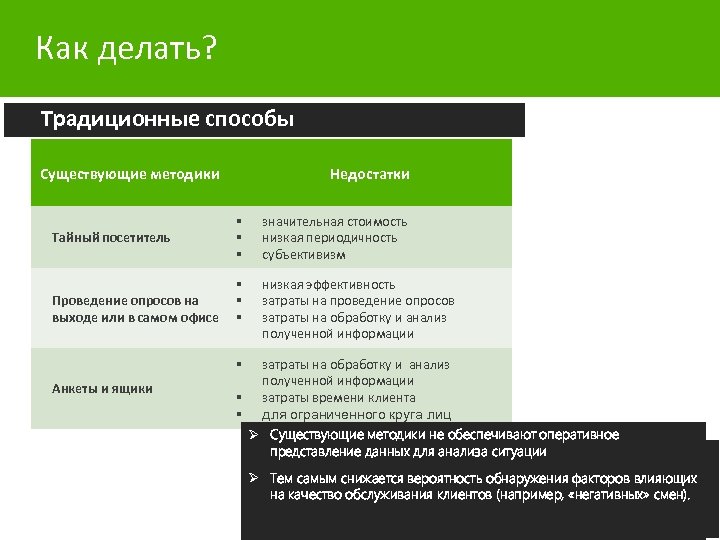 Как делать?

Традиционные способы

| Существующие методики | Недостатки |
|---|---|
| Тайный посетитель | ▪ значительная стоимость ▪ низкая периодичность ▪ субъективизм |
| Проведение опросов на выходе или в самом офисе | ▪ низкая эффективность ▪ затраты на проведение опросов ▪ затраты на обработку и анализ полученной информации |
| Анкеты и ящики | ▪ затраты на обработку и анализ полученной информации ▪ затраты времени клиента ▪ для ограниченного круга лиц |

➢ Существующие методики не обеспечивают оперативное представление данных для анализа ситуации

➢ Тем самым снижается вероятность обнаружения факторов влияющих на качество обслуживания клиентов (например, «негативных» смен).